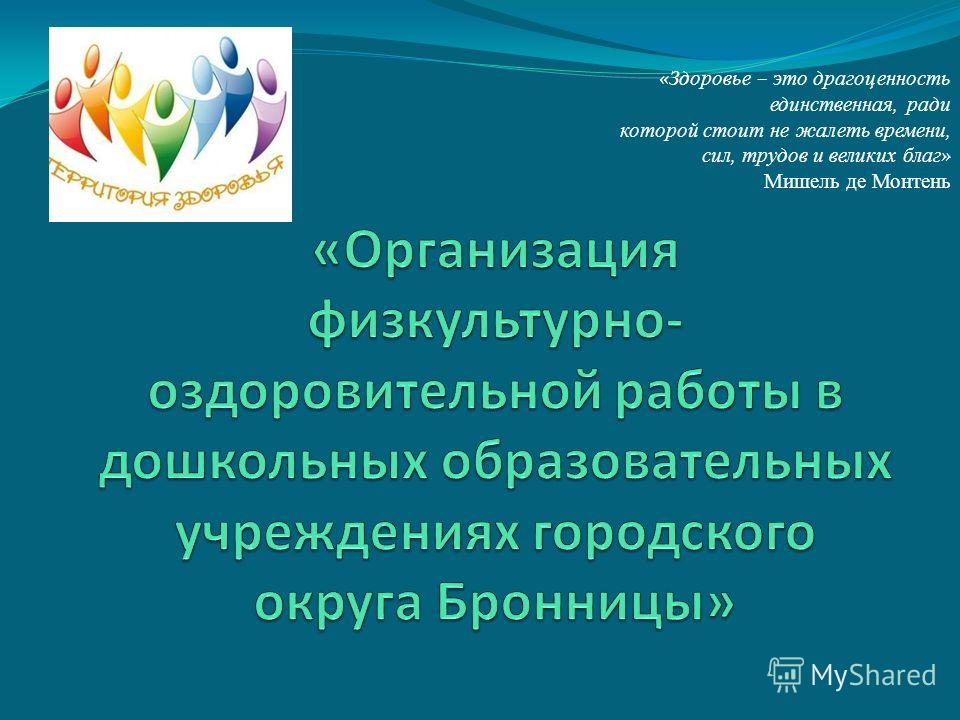 ТЕРРИТОРИЯ ЗДОРОВЬЯ

«Здоровье – это драгоценность единственная, ради которой стоит не жалеть времени, сил, трудов и великих благ»
Мишель де Монтень

«Организация физкультурно-оздоровительной работы в дошкольных образовательных учреждениях городского округа Бронницы»

MyShared